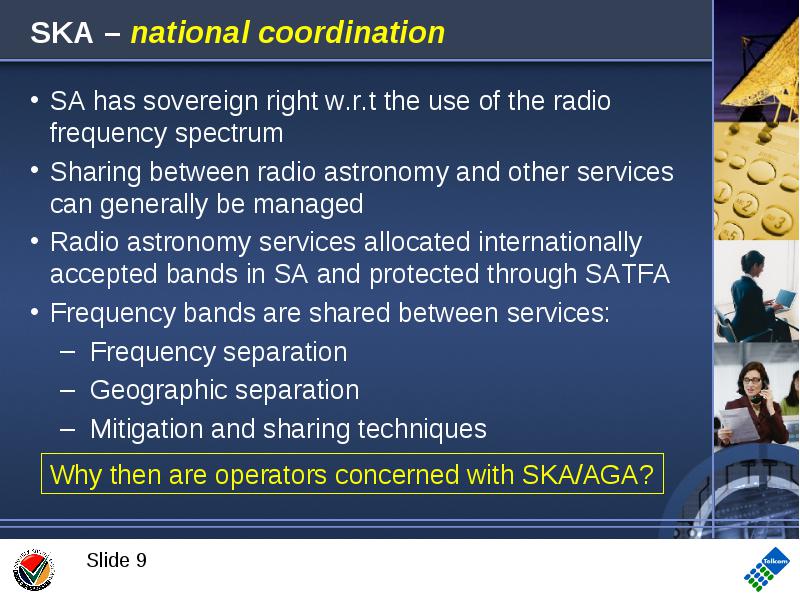 SKA – national coordination

• SA has sovereign right w.r.t the use of the radio frequency spectrum
• Sharing between radio astronomy and other services can generally be managed
• Radio astronomy services allocated internationally accepted bands in SA and protected through SATFA
• Frequency bands are shared between services:
– Frequency separation
– Geographic separation
– Mitigation and sharing techniques

Why then are operators concerned with SKA/AGA?

Slide 9

Telkom